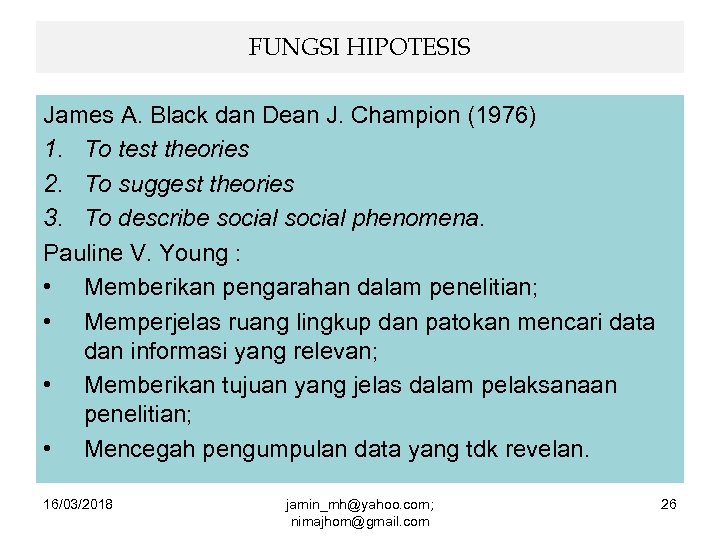 FUNGSI HIPOTESIS

James A. Black dan Dean J. Champion (1976)
1. To test theories
2. To suggest theories
3. To describe social social phenomena.
Pauline V. Young :
• Memberikan pengarahan dalam penelitian;
• Memperjelas ruang lingkup dan patokan mencari data dan informasi yang relevan;
• Memberikan tujuan yang jelas dalam pelaksanaan penelitian;
• Mencegah pengumpulan data yang tdk revelan.

16/03/2018

jamin_mh@yahoo.com; nimajhom@gmail.com

26